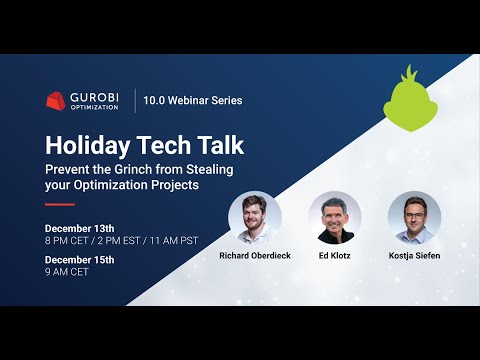 GUROBI OPTIMIZATION

10.0 Webinar Series

Holiday Tech Talk

Prevent the Grinch from Stealing your Optimization Projects

December 13th
8 PM CET / 2 PM EST / 11 AM PST

December 15th
9 AM CET

Richard Oberdieck

Ed Klotz

Kostja Siefen